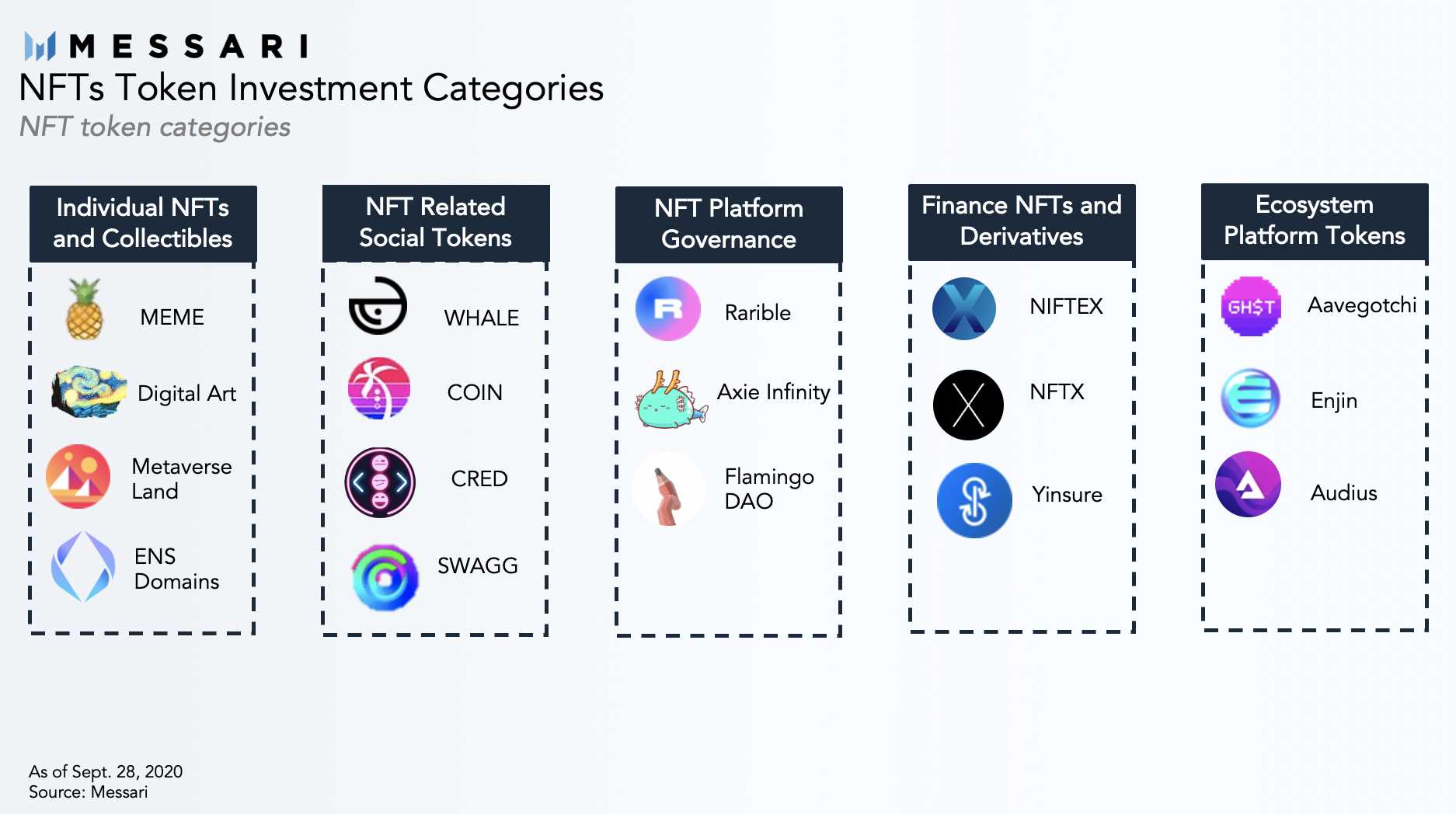 MESSARI

NFTs Token Investment Categories

NFT token categories

Individual NFTs and Collectibles

MEME

Digital Art

Metaverse Land

ENS Domains

NFT Related Social Tokens

WHALE

COIN

CRED

SWAGG

NFT Platform Governance

Rarible

Axie Infinity

Flamingo DAO

Finance NFTs and Derivatives

NIFTEX

NFTX

Yinsure

Ecosystem Platform Tokens

GH$T

Aavegotchi

Enjin

Audius

As of Sept. 28, 2020
Source: Messari